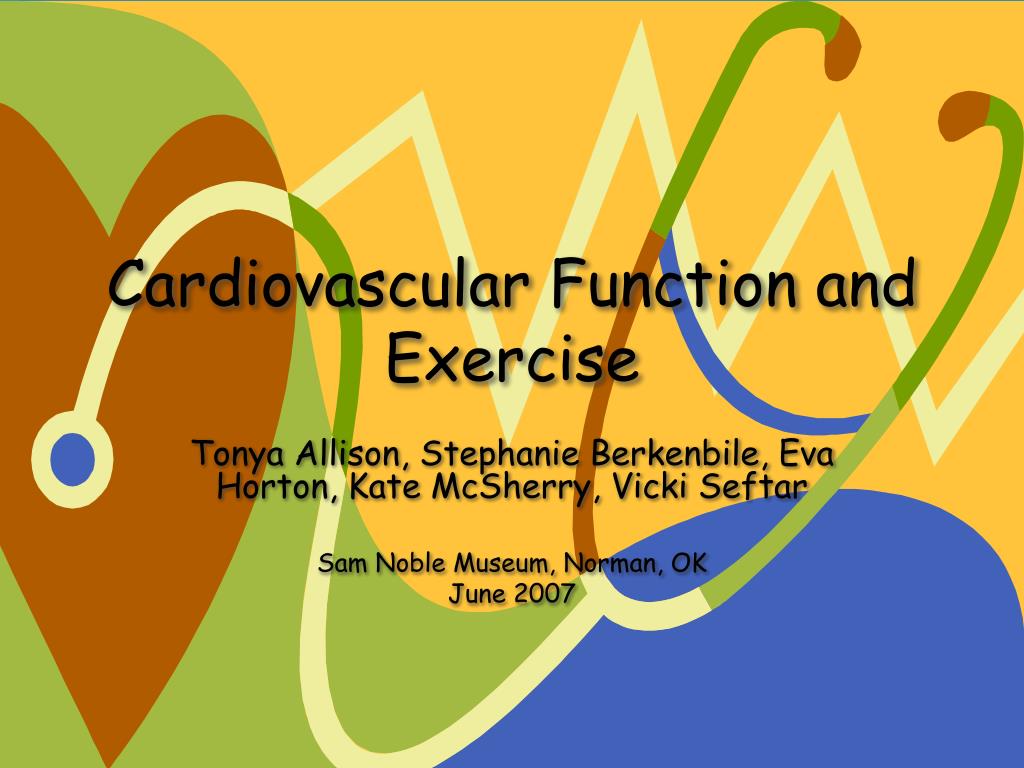 Cardiovascular Function and Exercise

Tonya Allison, Stephanie Berkenbile, Eva Horton, Kate McSherry, Vicki Seftar

Sam Noble Museum, Norman, OK
June 2007